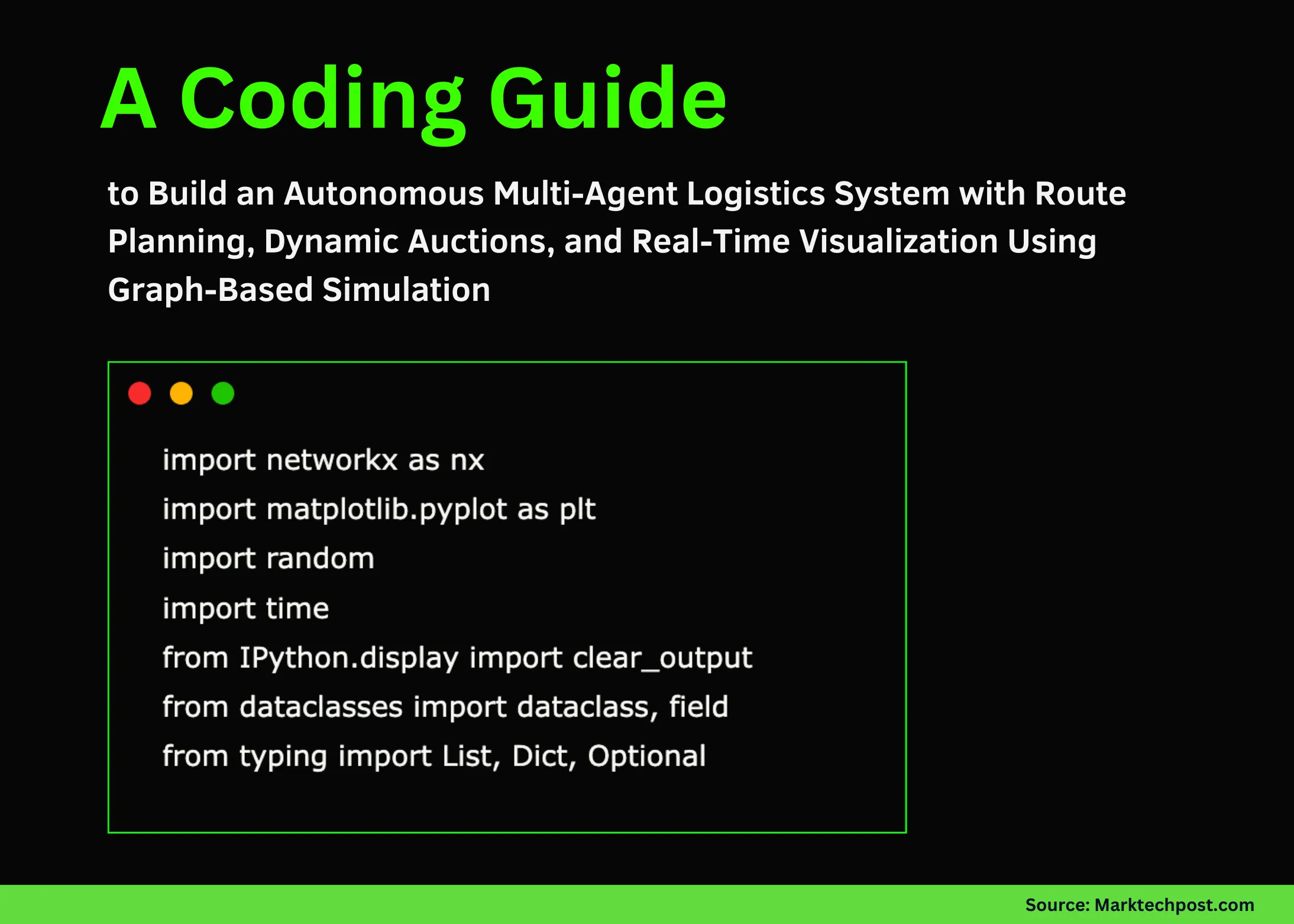 A Coding Guide

to Build an Autonomous Multi-Agent Logistics System with Route Planning, Dynamic Auctions, and Real-Time Visualization Using Graph-Based Simulation

import networkx as nx
import matplotlib.pyplot as plt
import random
import time
from IPython.display import clear_output
from dataclasses import dataclass, field
from typing import List, Dict, Optional

Source: Marktechpost.com